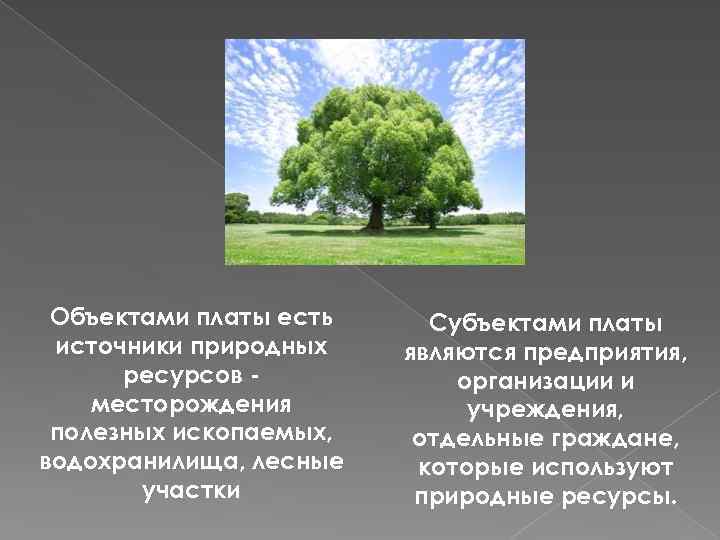 Объектами платы есть источники природных ресурсов - месторождения полезных ископаемых, водохранилища, лесные участки

Субъектами платы являются предприятия, организации и учреждения, отдельные граждане, которые используют природные ресурсы.